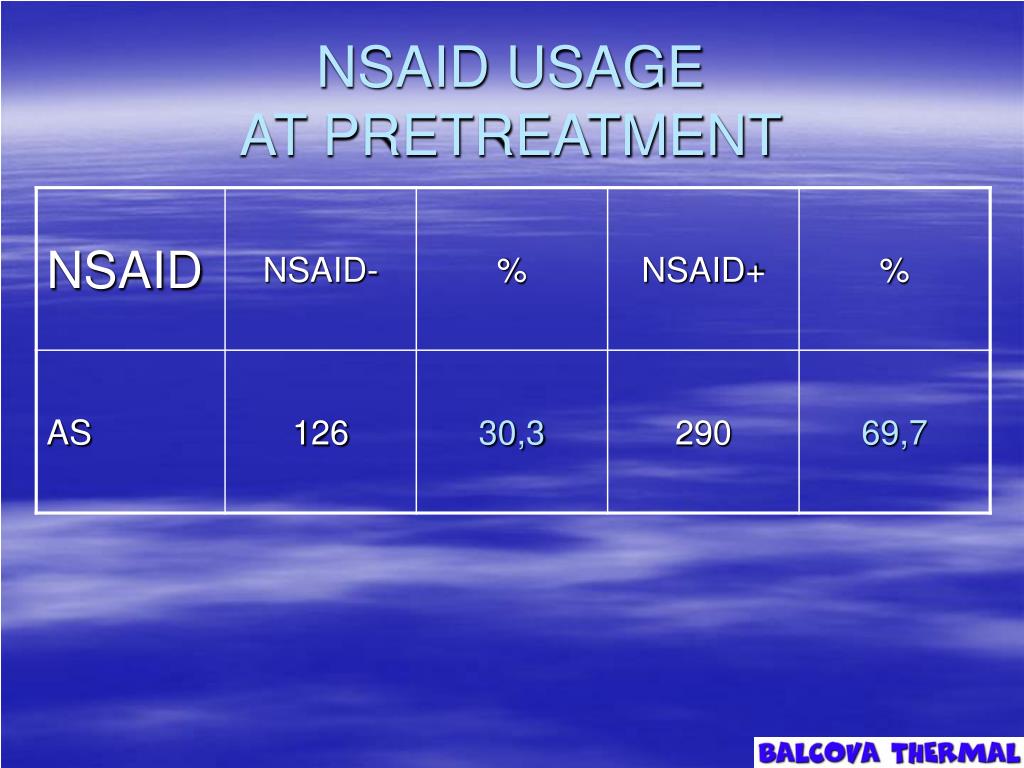 NSAID USAGE
AT PRETREATMENT

| NSAID | NSAID- | % | NSAID+ | % |
|---|---|---|---|---|
| AS | 126 | 30,3 | 290 | 69,7 |

BALCOVA THERMAL